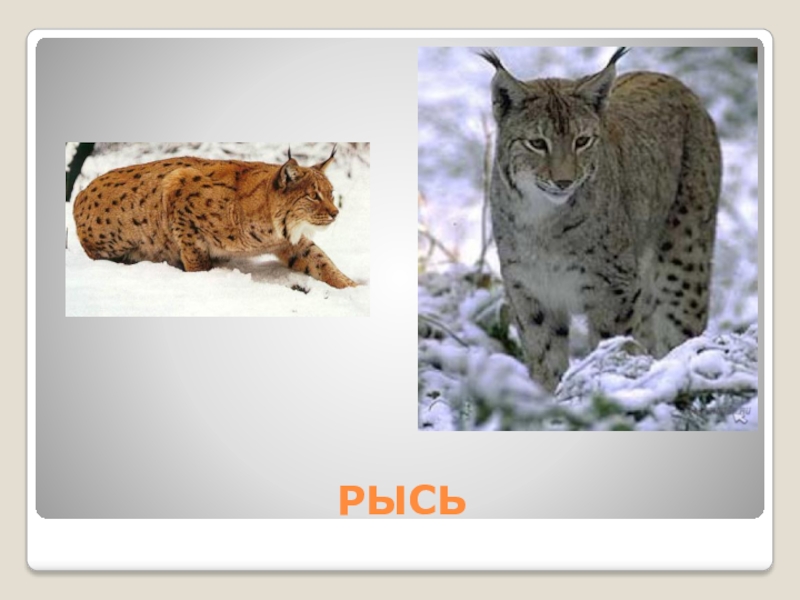 РЫСЬ